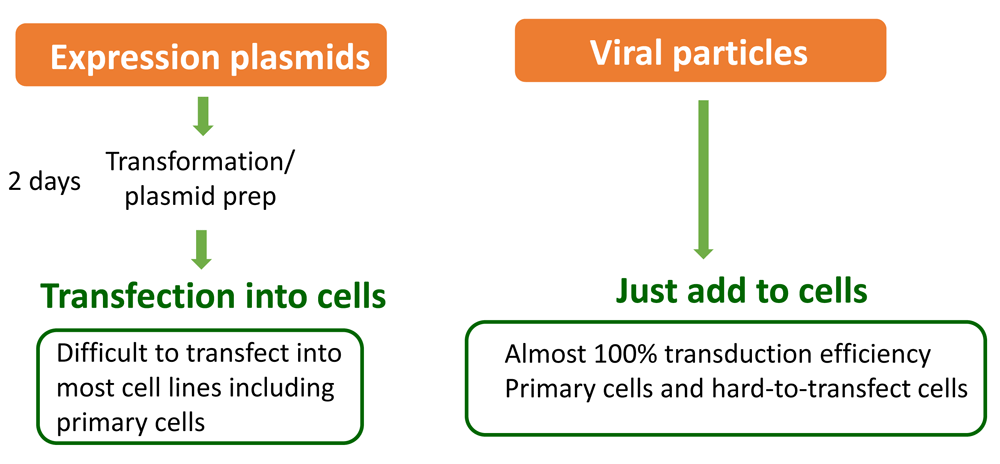 Expression plasmids

2 days

Transformation/ plasmid prep

Transfection into cells

Difficult to transfect into most cell lines including primary cells

Viral particles

Just add to cells

Almost 100% transduction efficiency
Primary cells and hard-to-transfect cells